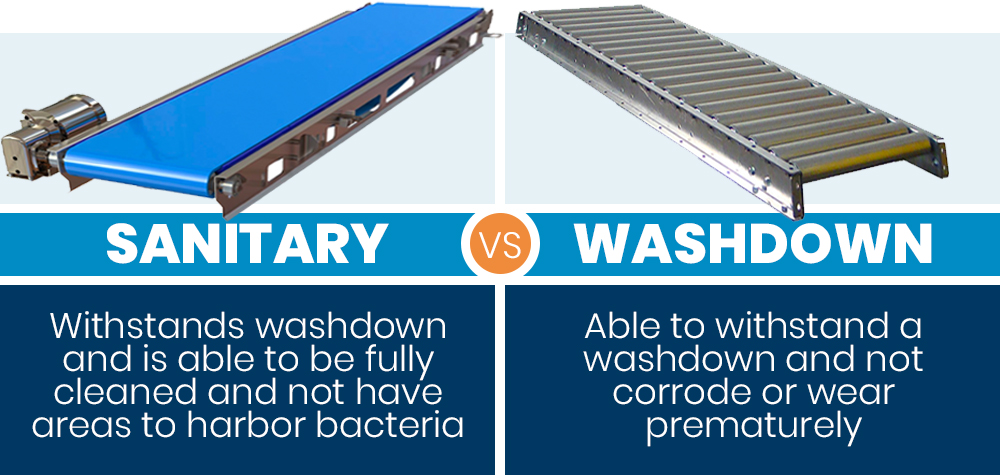 SANITARY

VS

WASHDOWN

Withstands washdown and is able to be fully cleaned and not have areas to harbor bacteria

Able to withstand a washdown and not corrode or wear prematurely